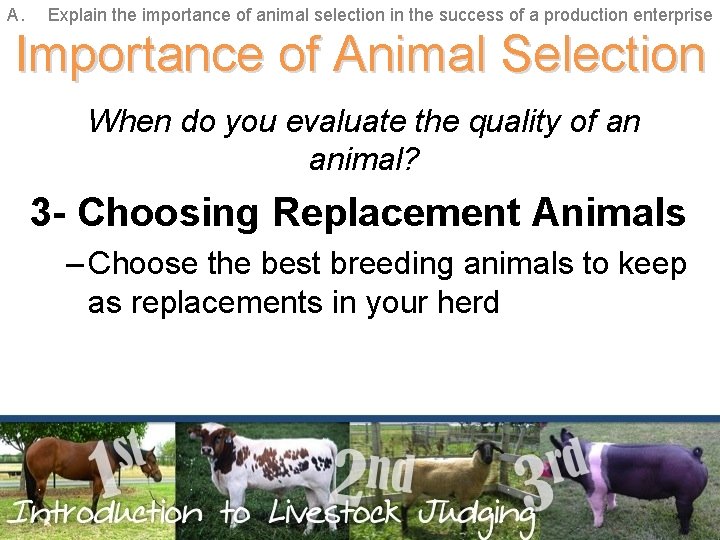 A. Explain the importance of animal selection in the success of a production enterprise

Importance of Animal Selection

When do you evaluate the quality of an animal?

3- Choosing Replacement Animals

– Choose the best breeding animals to keep as replacements in your herd

1st 2nd 3rd

Introduction to Livestock Judging